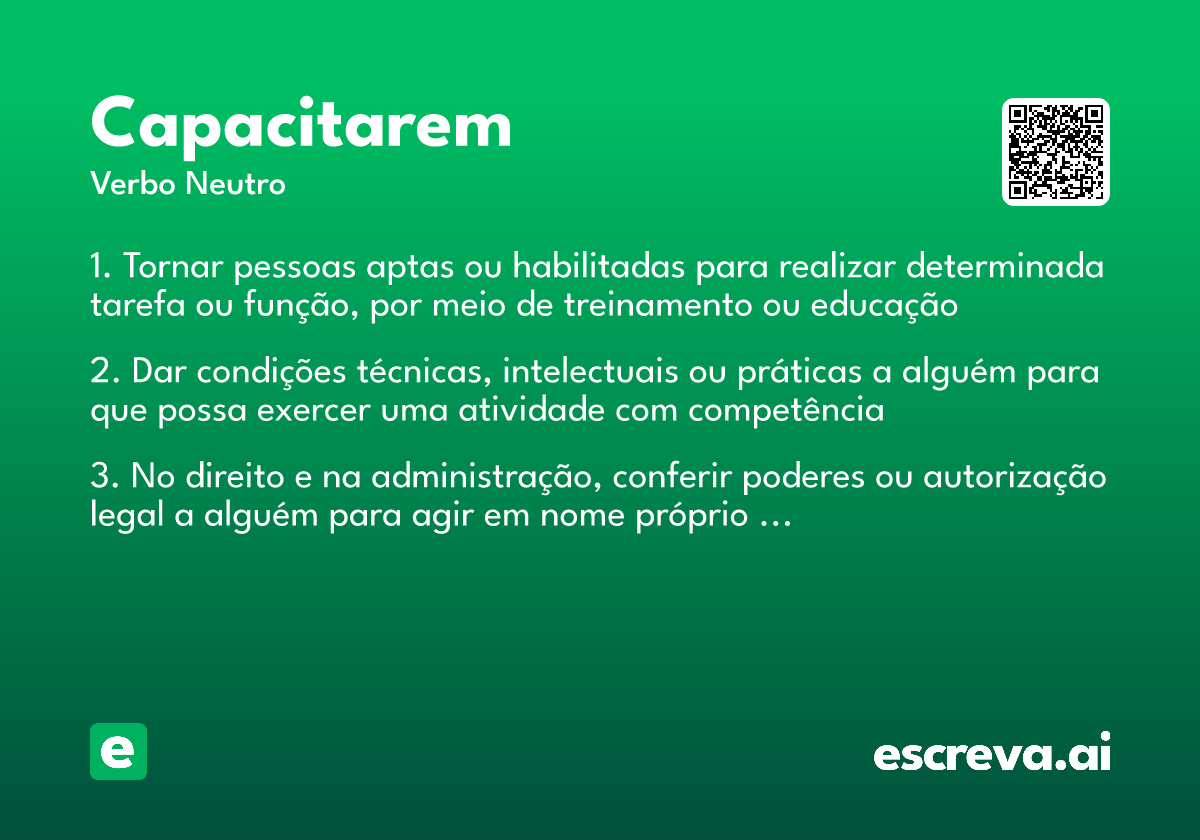 Capacitarem
Verbo Neutro

1. Tornar pessoas aptas ou habilitadas para realizar determinada tarefa ou função, por meio de treinamento ou educação

2. Dar condições técnicas, intelectuais ou práticas a alguém para que possa exercer uma atividade com competência

3. No direito e na administração, conferir poderes ou autorização legal a alguém para agir em nome próprio …

e

escreva.ai